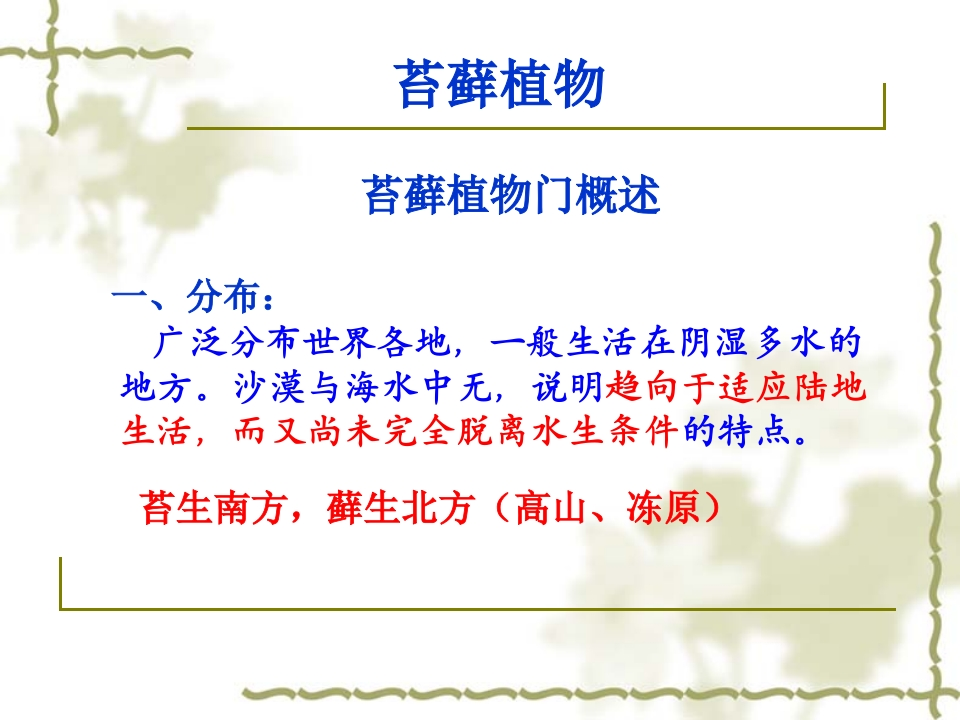 苔藓植物

苔藓植物门概述

一、分布：

广泛分布世界各地，一般生活在阴湿多水的地方。沙漠与海水中无，说明趋向于适应陆地生活，而又尚未完全脱离水生条件的特点。

苔生南方，藓生北方（高山、冻原）